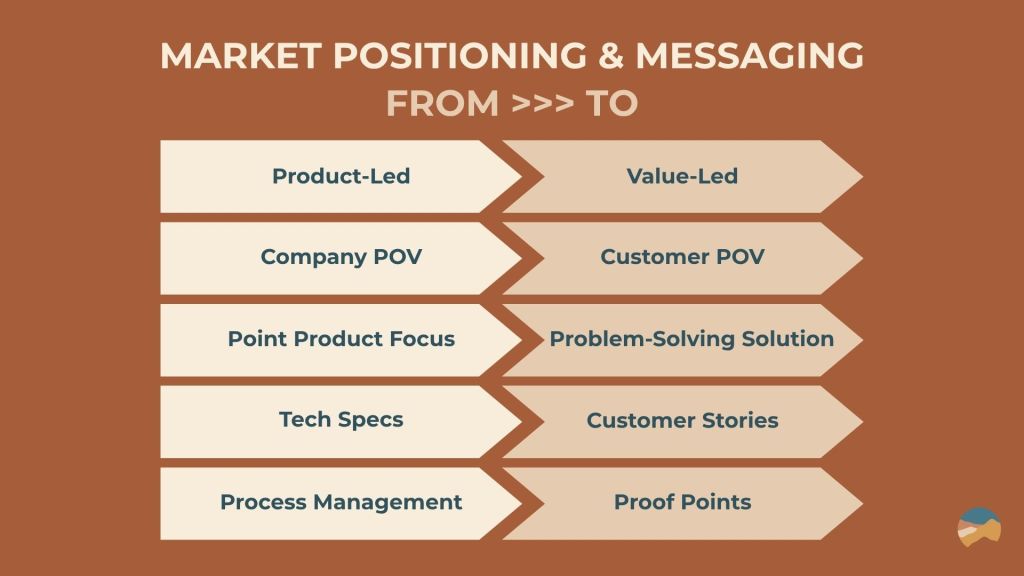 MARKET POSITIONING & MESSAGING
FROM >>> TO

Product-Led
Value-Led

Company POV
Customer POV

Point Product Focus
Problem-Solving Solution

Tech Specs
Customer Stories

Process Management
Proof Points